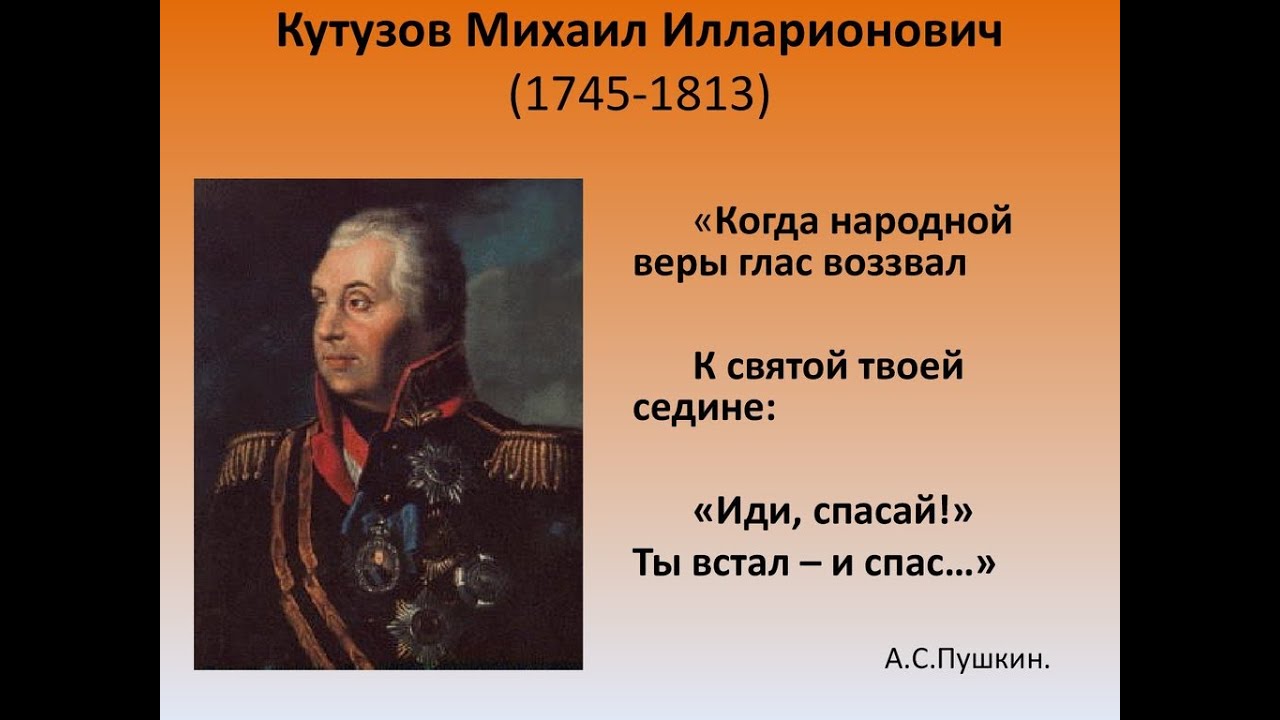 Кутузов Михаил Илларионович
(1745-1813)

«Когда народной веры глас воззвал

К святой твоей седине:

«Иди, спасай!» Ты встал – и спас…»

А.С.Пушкин.